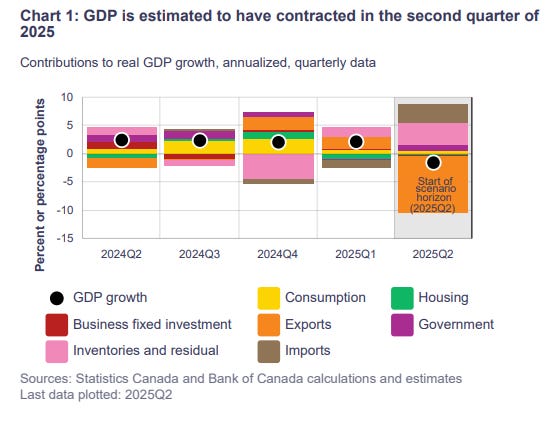 Chart 1: GDP is estimated to have contracted in the second quarter of 2025

Contributions to real GDP growth, annualized, quarterly data

Percent or percentage points

10
5
0
-5
-10
-15

Start of scenario horizon (2025Q2)

2024Q2
2024Q3
2024Q4
2025Q1
2025Q2

GDP growth
Consumption
Housing
Business fixed investment
Exports
Government
Inventories and residual
Imports

Sources: Statistics Canada and Bank of Canada calculations and estimates
Last data plotted: 2025Q2